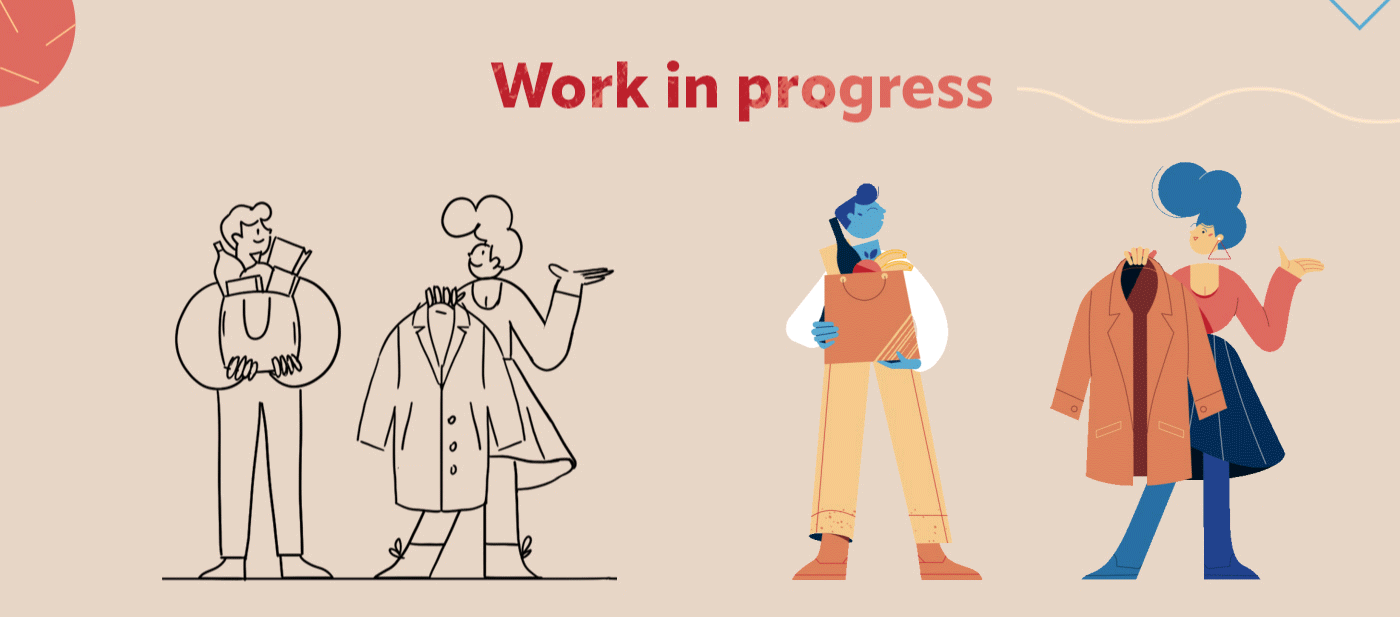 Work in progress